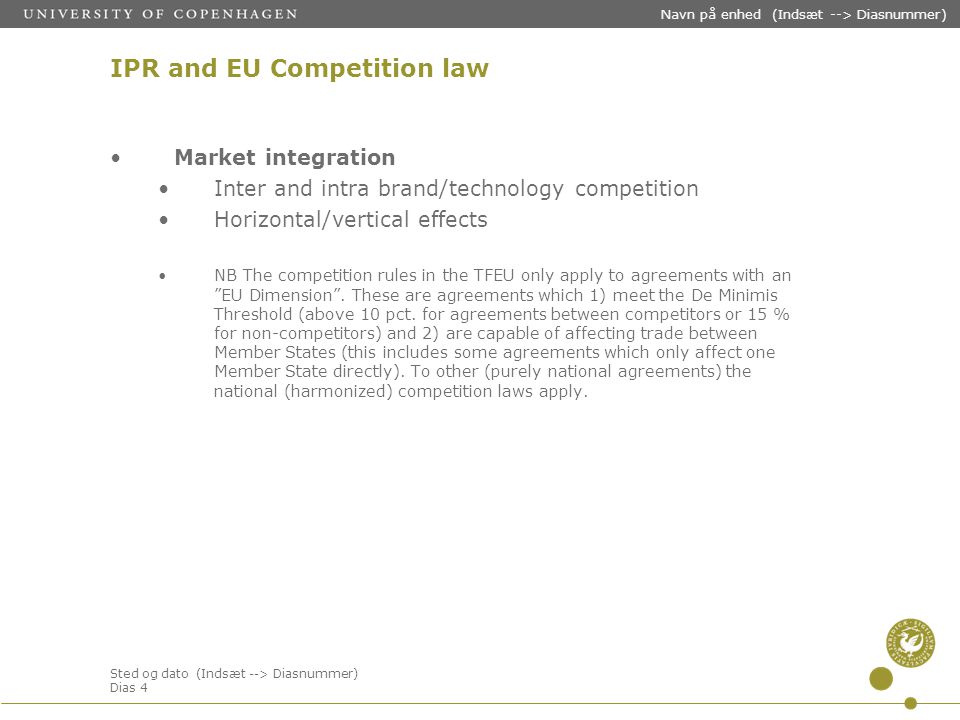 UNIVERSITY OF COPENHAGEN

Navn på enhed (Indsæt --> Diasnummer)

IPR and EU Competition law

• Market integration
• Inter and intra brand/technology competition
• Horizontal/vertical effects

• NB The competition rules in the TFEU only apply to agreements with an ”EU Dimension”. These are agreements which 1) meet the De Minimis Threshold (above 10 pct. for agreements between competitors or 15 % for non-competitors) and 2) are capable of affecting trade between Member States (this includes some agreements which only affect one Member State directly). To other (purely national agreements) the national (harmonized) competition laws apply.

Sted og dato (Indsæt --> Diasnummer)
Dias 4